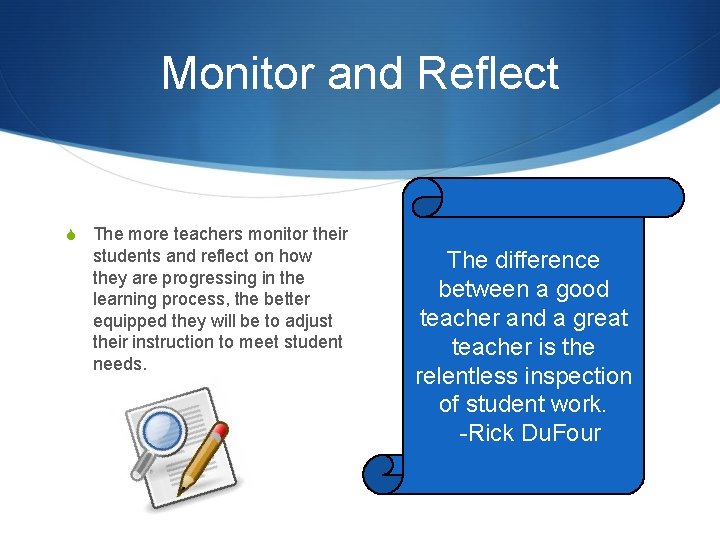 Monitor and Reflect

The more teachers monitor their students and reflect on how they are progressing in the learning process, the better equipped they will be to adjust their instruction to meet student needs.

The difference between a good teacher and a great teacher is the relentless inspection of student work.
-Rick DuFour